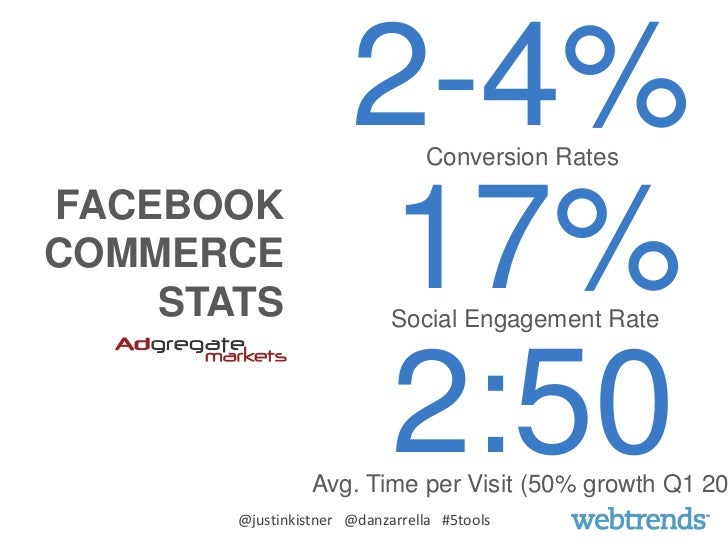 FACEBOOK COMMERCE STATS

Adgregate markets

2-4%
Conversion Rates

17%
Social Engagement Rate

2:50
Avg. Time per Visit (50% growth Q1 20

@justinkistner @danzarrella #5tools

webtrends